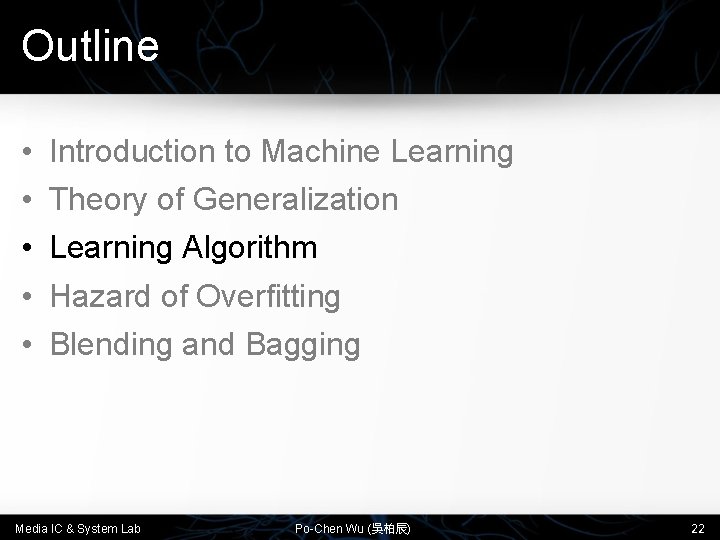 Outline

• Introduction to Machine Learning
• Theory of Generalization
• Learning Algorithm
• Hazard of Overfitting
• Blending and Bagging

Media IC & System Lab
Po-Chen Wu (吳柏辰)
22